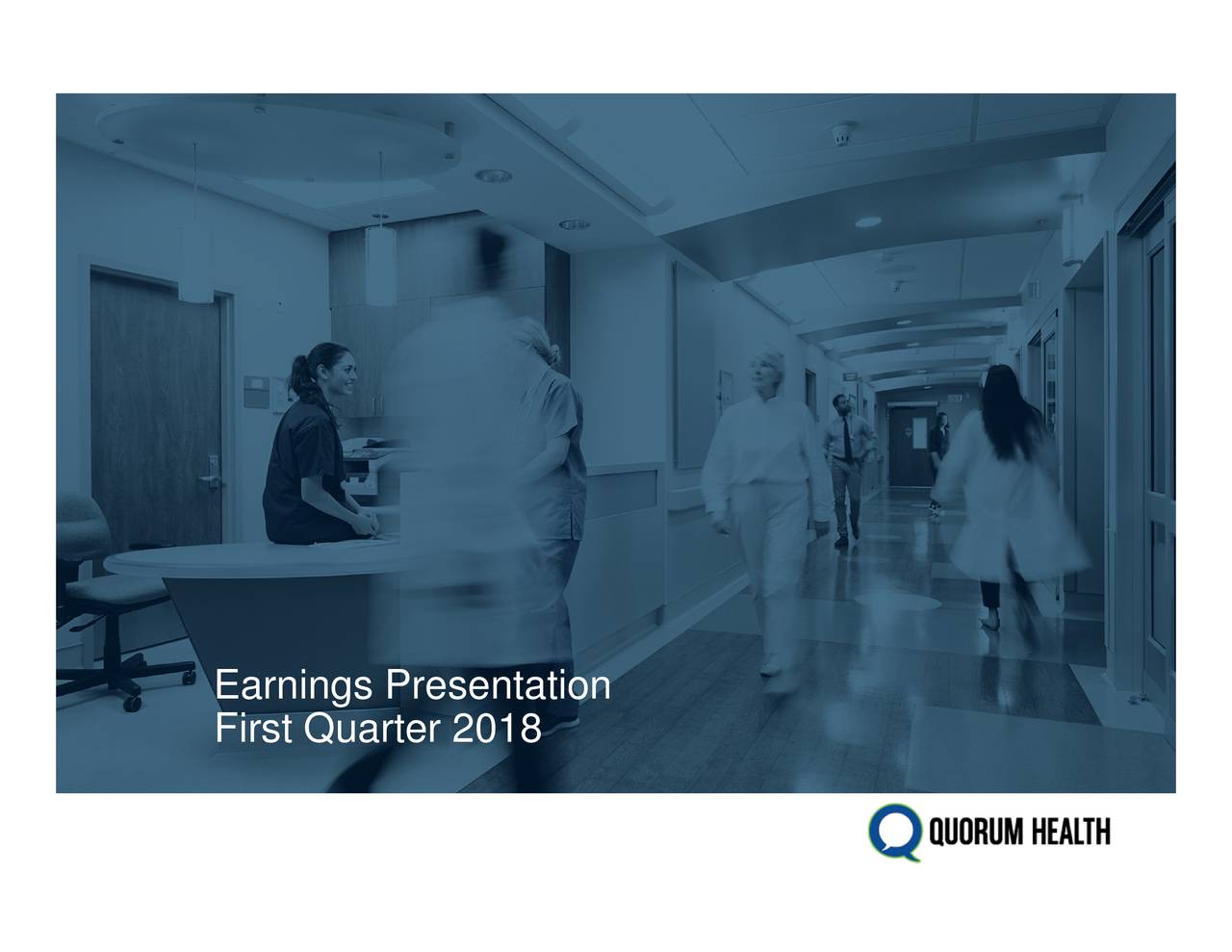 Earnings Presentation
First Quarter 2018

QUORUM HEALTH